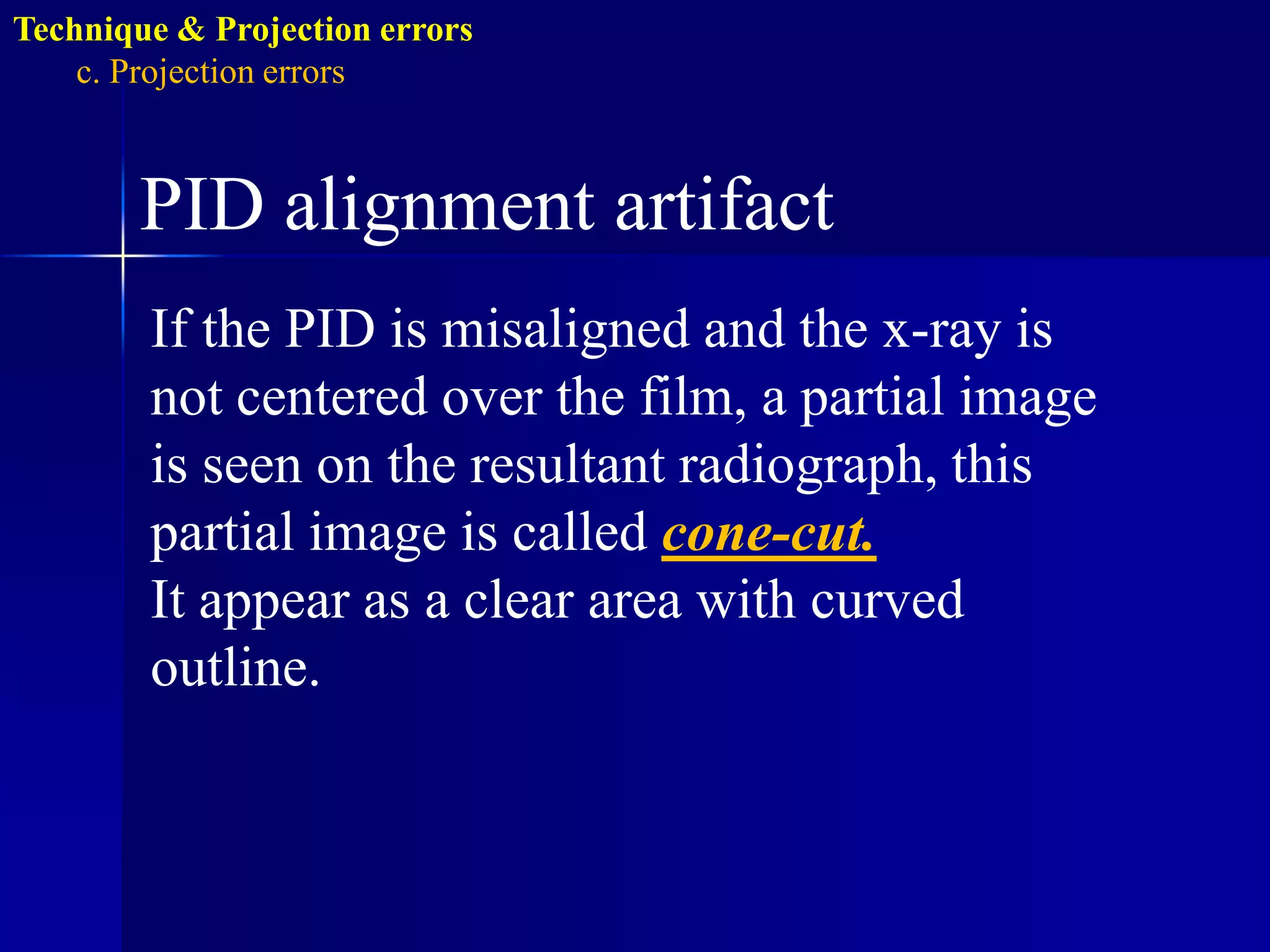 Technique & Projection errors
c. Projection errors

PID alignment artifact

If the PID is misaligned and the x-ray is not centered over the film, a partial image is seen on the resultant radiograph, this partial image is called cone-cut.
It appear as a clear area with curved outline.